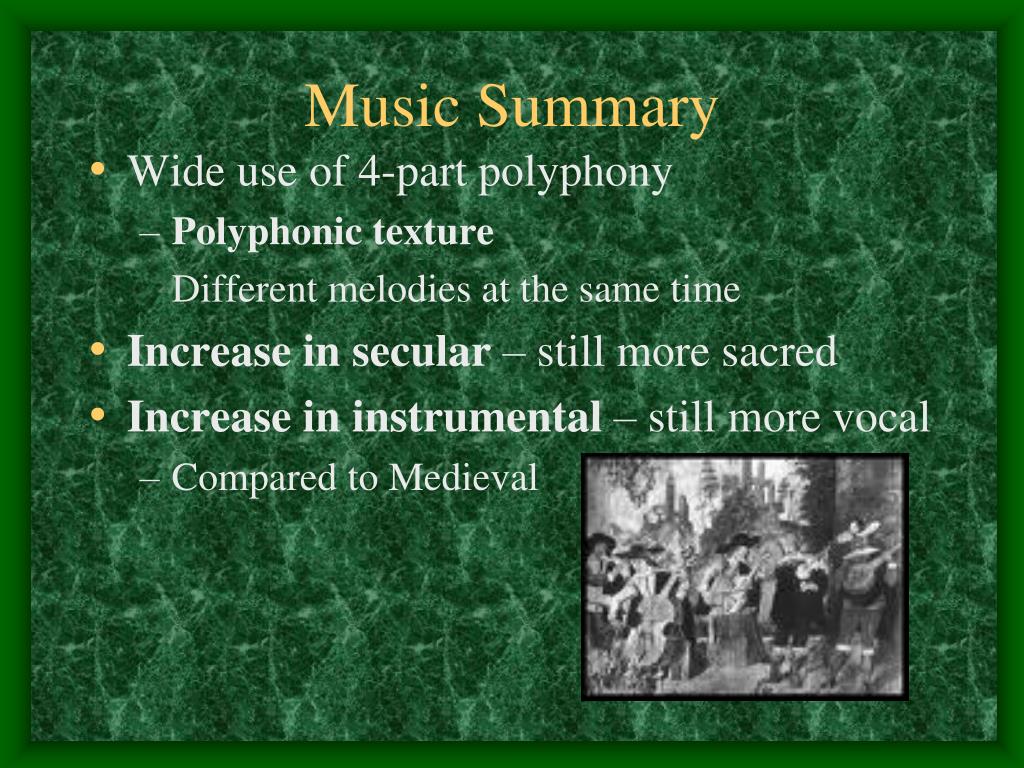 Music Summary

• Wide use of 4-part polyphony
  – Polyphonic texture
    Different melodies at the same time
• Increase in secular – still more sacred
• Increase in instrumental – still more vocal
  – Compared to Medieval